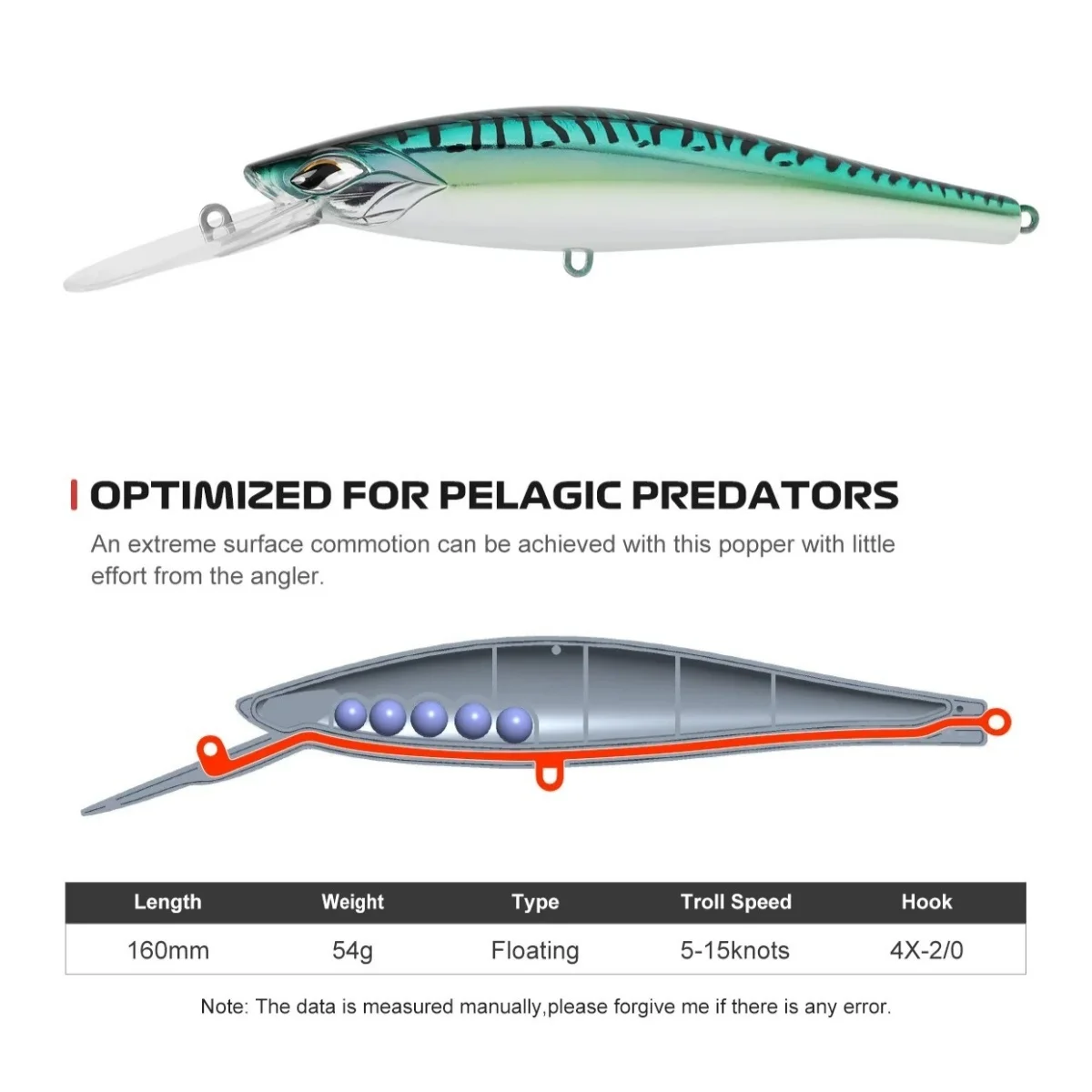 OPTIMIZED FOR PELAGIC PREDATORS

An extreme surface commotion can be achieved with this popper with little effort from the angler.

| Length | Weight | Type | Troll Speed | Hook |
|---|---|---|---|---|
| 160mm | 54g | Floating | 5-15knots | 4X-2/0 |

Note: The data is measured manually,please forgive me if there is any error.